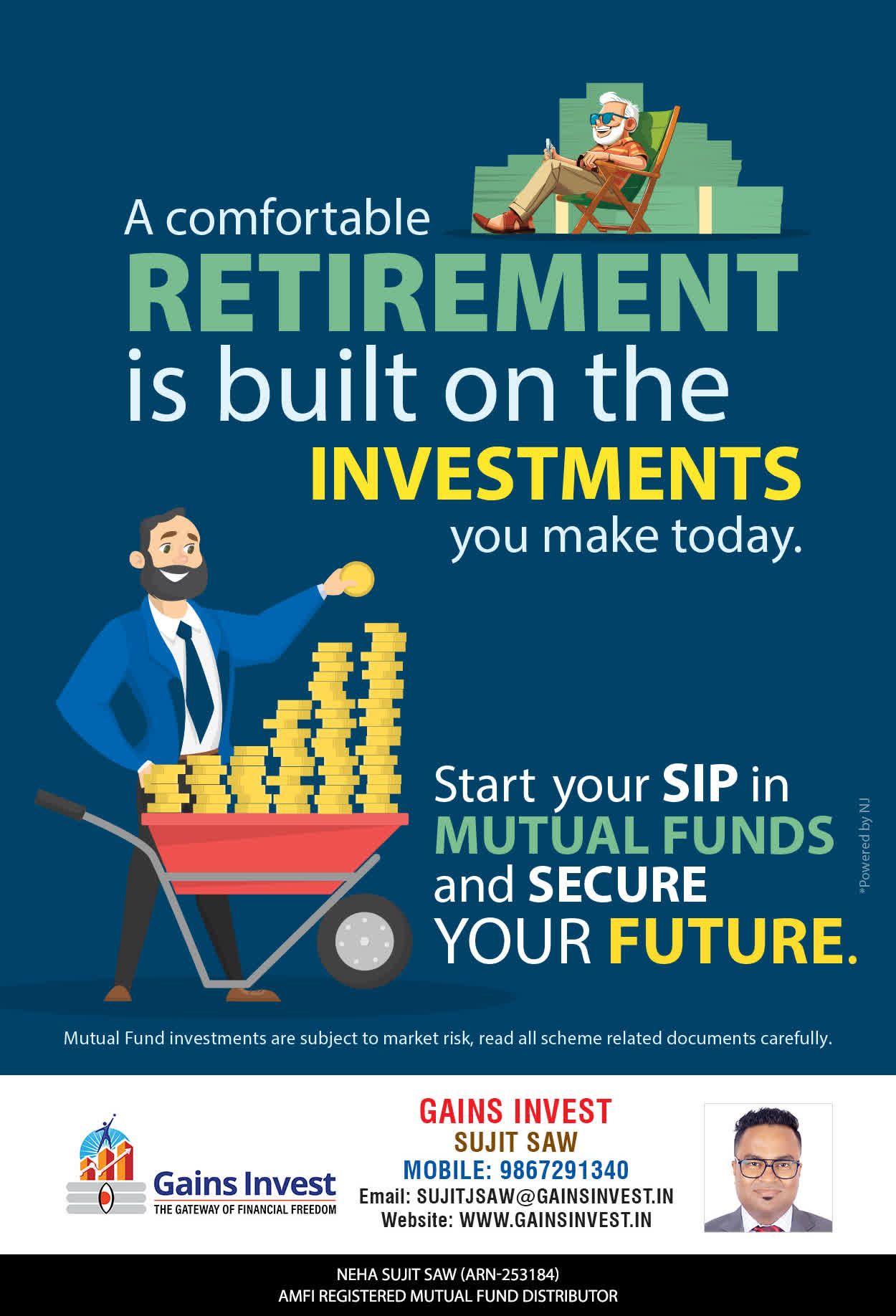 A comfortable
RETIREMENT
is built on the
INVESTMENTS
you make today.

Start your SIP in
MUTUAL FUNDS
and SECURE
YOUR FUTURE.

*Powered by NJ

Mutual Fund investments are subject to market risk, read all scheme related documents carefully.

Gains Invest
THE GATEWAY OF FINANCIAL FREEDOM

GAINS INVEST
SUJIT SAW
MOBILE: 9867291340
Email: SUJITJSAW@GAINSINVEST.IN
Website: WWW.GAINSINVEST.IN

NEHA SUJIT SAW (ARN-253184)
AMFI REGISTERED MUTUAL FUND DISTRIBUTOR